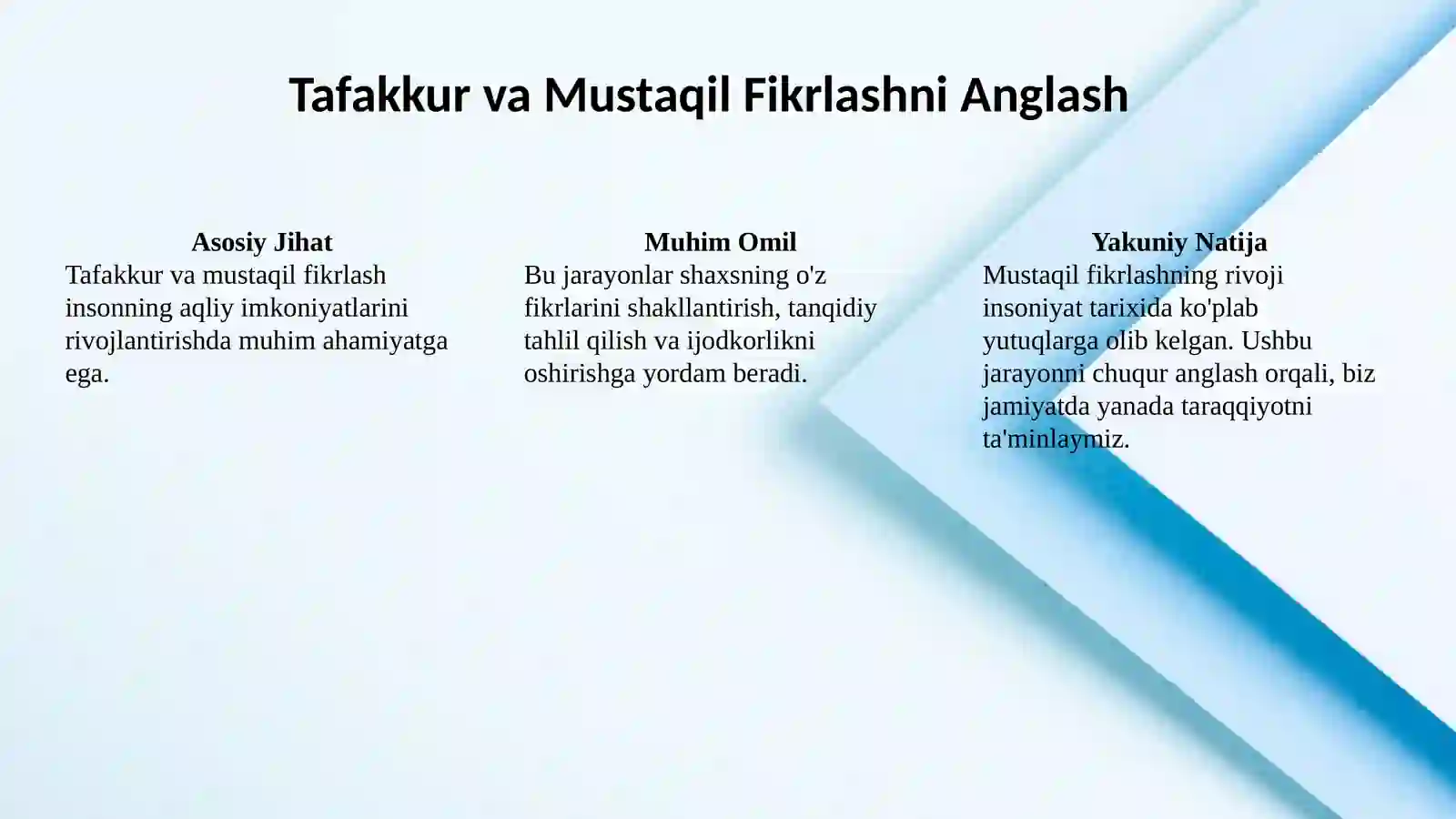 Tafakkur va Mustaqil Fikrlashni Anglash

Asosiy Jihat
Tafakkur va mustaqil fikrlash insonning aqliy imkoniyatlarini rivojlantirishda muhim ahamiyatga ega.

Muhim Omil
Bu jarayonlar shaxsning o'z fikrlarini shakllantirish, tanqidiy tahlil qilish va ijodkorlikni oshirishga yordam beradi.

Yakuniy Natija
Mustaqil fikrlashning rivoji insoniyat tarixida ko'plab yutuqlarga olib kelgan. Ushbu jarayonni chuqur anglash orqali, biz jamiyatda yanada taraqqiyotni ta'minlaymiz.